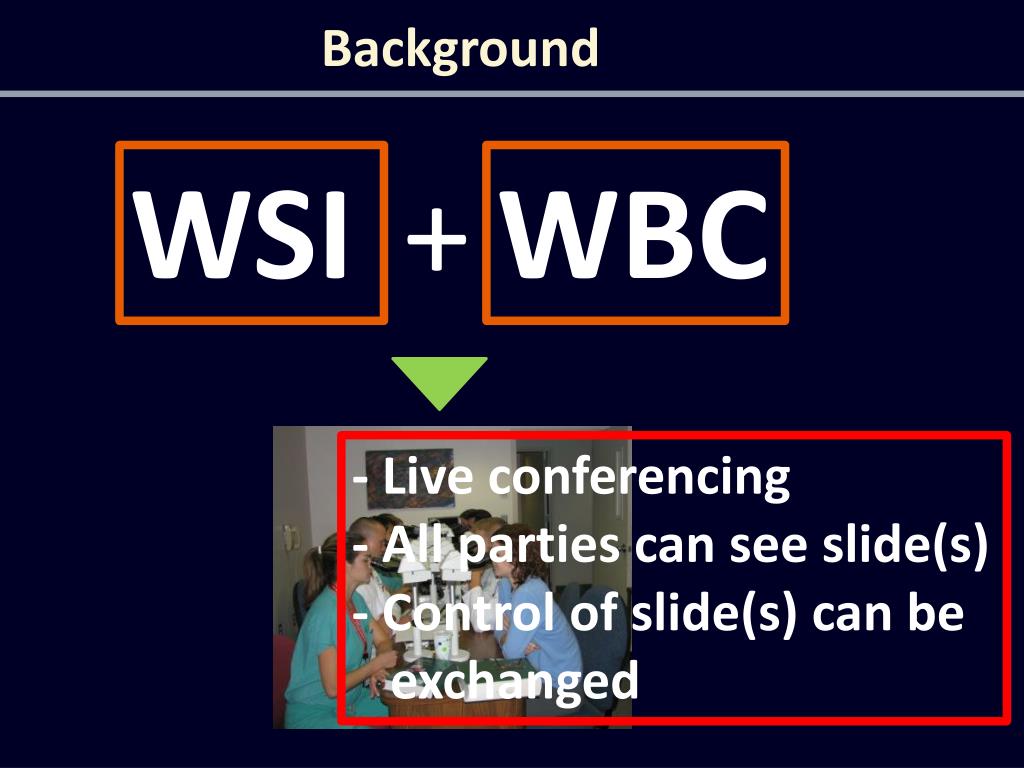 Background

WSI + WBC

- Live conferencing
- All parties can see slide(s)
- Control of slide(s) can be exchanged